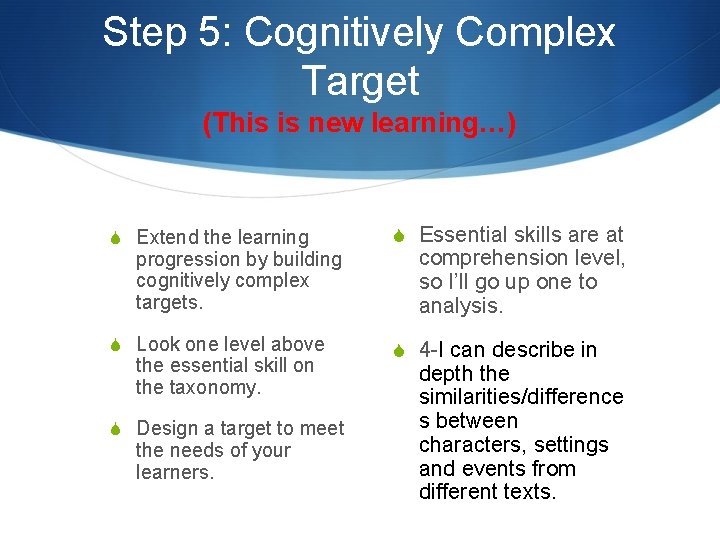 Step 5: Cognitively Complex Target
(This is new learning…)

Extend the learning progression by building cognitively complex targets.

Look one level above the essential skill on the taxonomy.

Design a target to meet the needs of your learners.

Essential skills are at comprehension level, so I'll go up one to analysis.

4-I can describe in depth the similarities/differences between characters, settings and events from different texts.